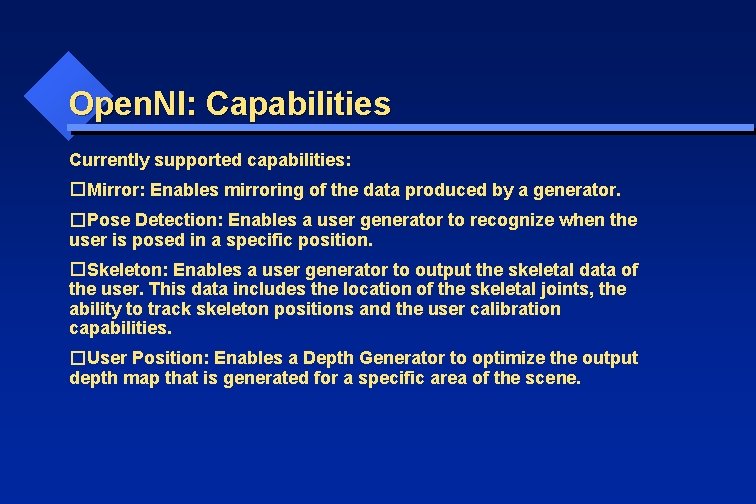 OpenNI: Capabilities

Currently supported capabilities:

□Mirror: Enables mirroring of the data produced by a generator.

□Pose Detection: Enables a user generator to recognize when the user is posed in a specific position.

□Skeleton: Enables a user generator to output the skeletal data of the user. This data includes the location of the skeletal joints, the ability to track skeleton positions and the user calibration capabilities.

□User Position: Enables a Depth Generator to optimize the output depth map that is generated for a specific area of the scene.